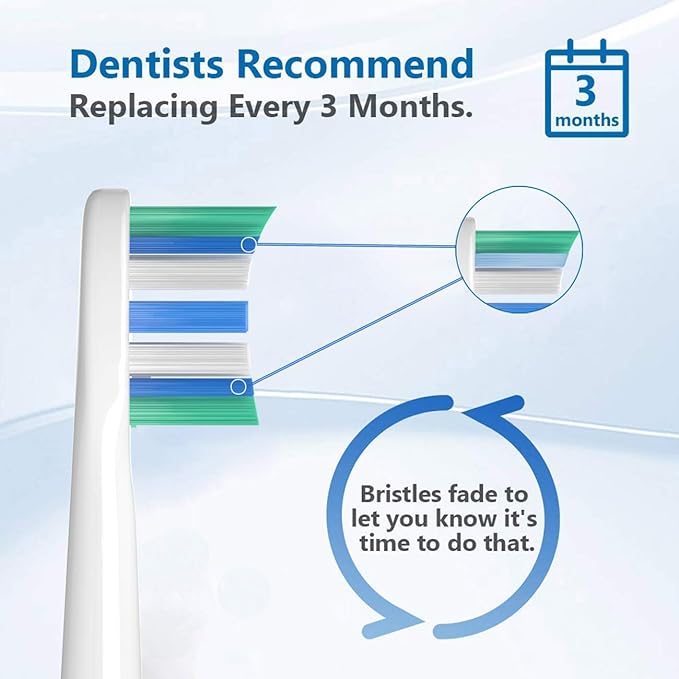 Dentists Recommend
Replacing Every 3 Months.

3
months

Bristles fade to let you know it's time to do that.